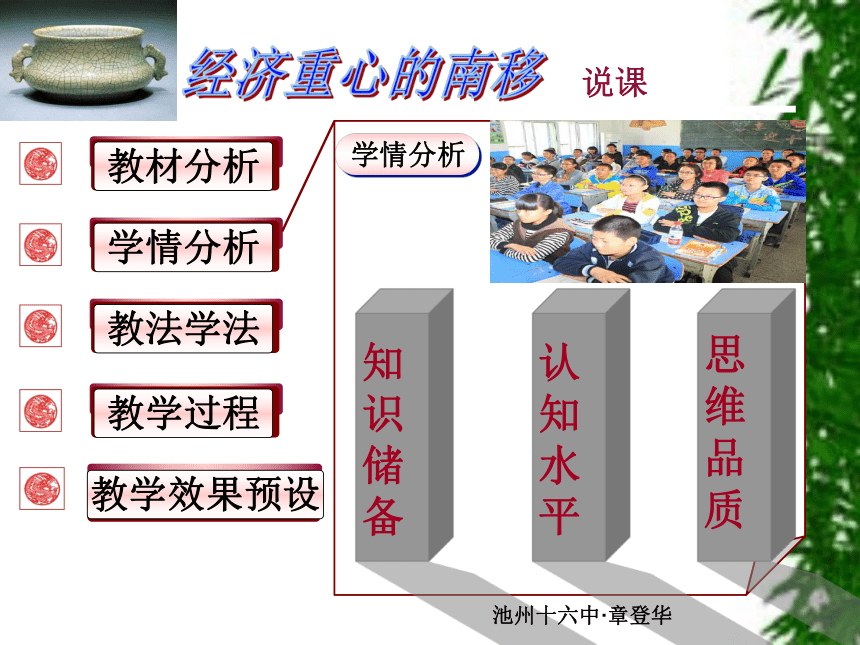 经济重心的南移 说课

教材分析

学情分析

教法学法

教学过程

教学效果预设

学情分析

知识储备

认知水平

思维品质

池州十六中·章登华